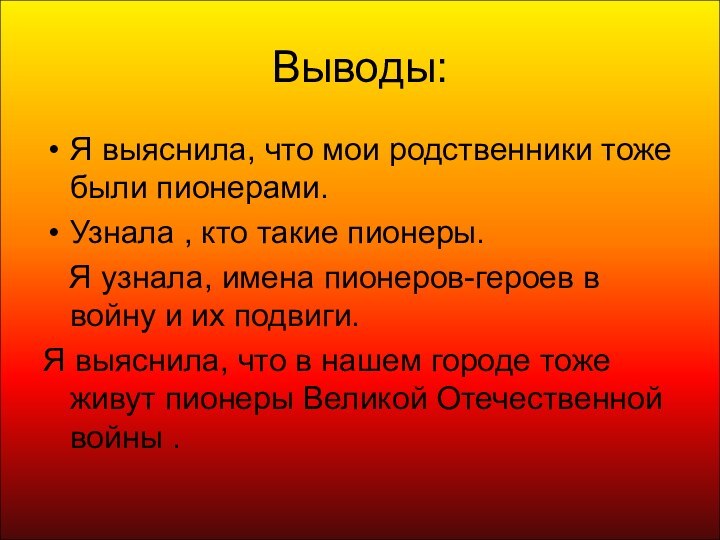 Выводы:

• Я выяснила, что мои родственники тоже были пионерами.

• Узнала , кто такие пионеры.

Я узнала, имена пионеров-героев в войну и их подвиги.

Я выяснила, что в нашем городе тоже живут пионеры Великой Отечественной войны .